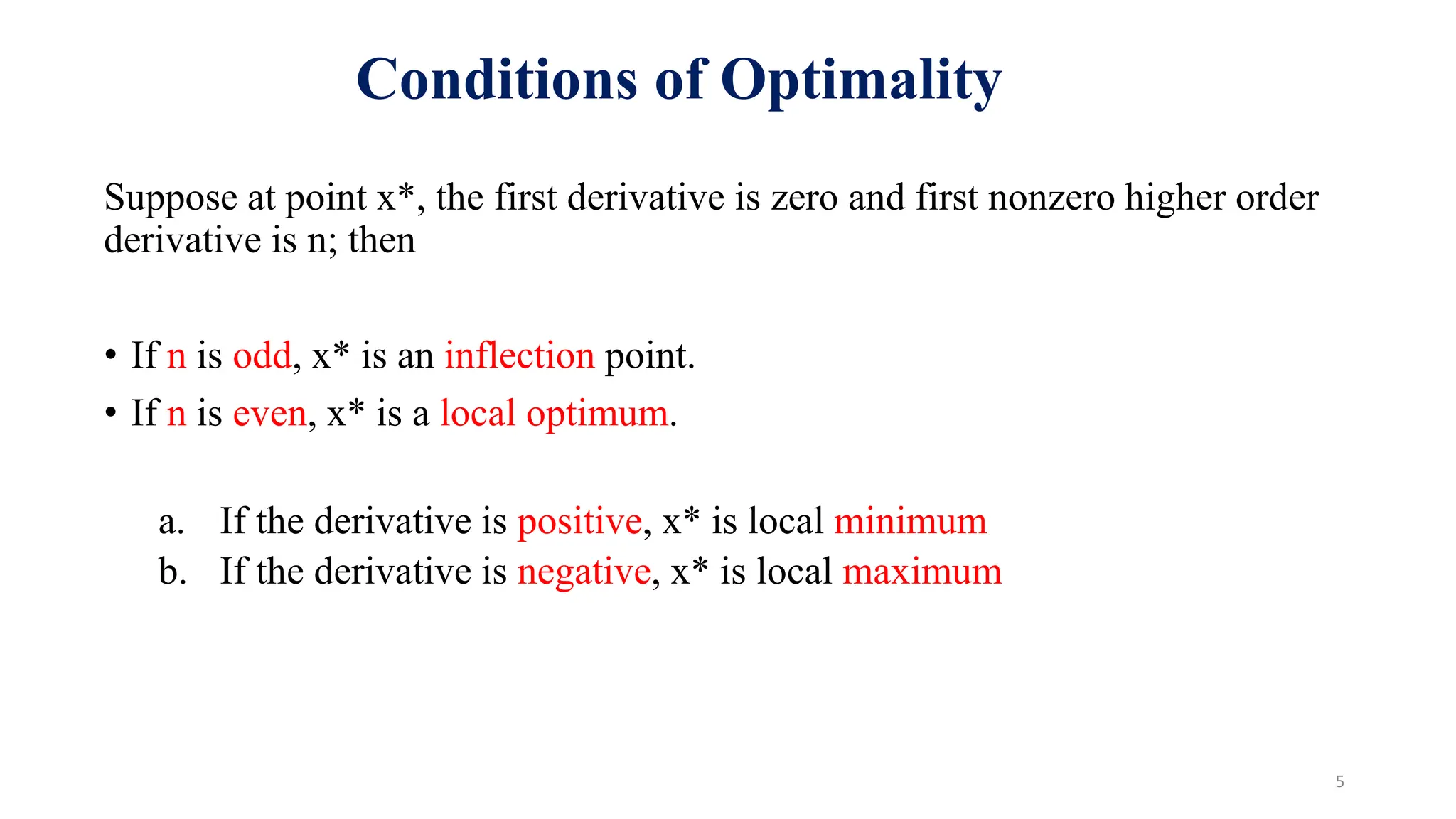 Conditions of Optimality

Suppose at point x*, the first derivative is zero and first nonzero higher order derivative is n; then

• If n is odd, x* is an inflection point.
• If n is even, x* is a local optimum.

a. If the derivative is positive, x* is local minimum
b. If the derivative is negative, x* is local maximum

5